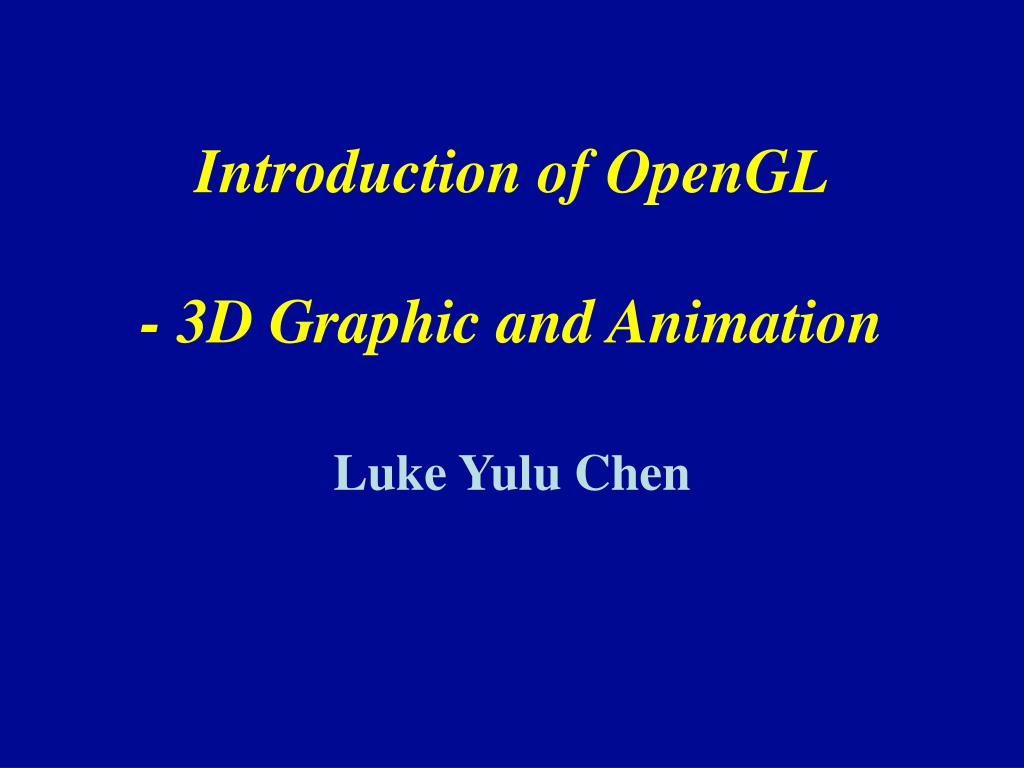 Introduction of OpenGL

- 3D Graphic and Animation

Luke Yulu Chen